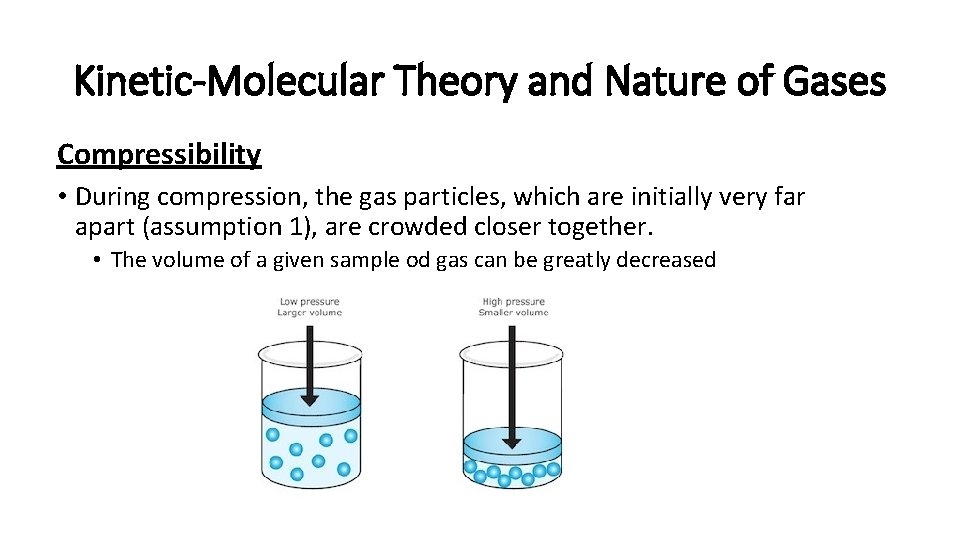 Kinetic-Molecular Theory and Nature of Gases

Compressibility

• During compression, the gas particles, which are initially very far apart (assumption 1), are crowded closer together.
  • The volume of a given sample od gas can be greatly decreased

Low pressure
Larger volume

High pressure
Smaller volume